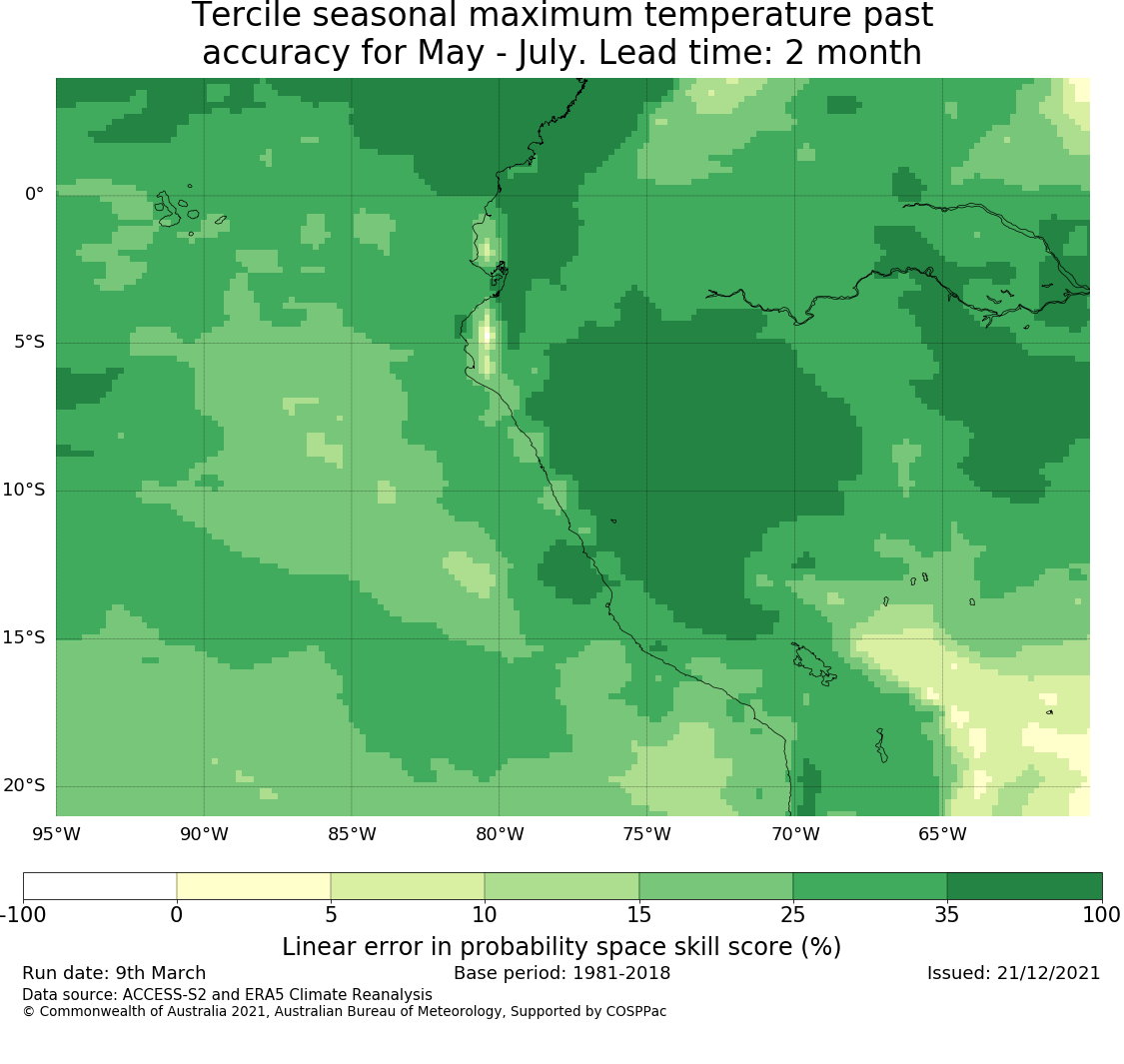 Tercile seasonal maximum temperature past accuracy for May - July. Lead time: 2 month

0°
5°S
10°S
15°S
20°S

95°W 90°W 85°W 80°W 75°W 70°W 65°W

-100 0 5 10 15 25 35 100

Linear error in probability space skill score (%)

Run date: 9th March
Base period: 1981-2018
Issued: 21/12/2021

Data source: ACCESS-S2 and ERA5 Climate Reanalysis
© Commonwealth of Australia 2021, Australian Bureau of Meteorology, Supported by COSPPac